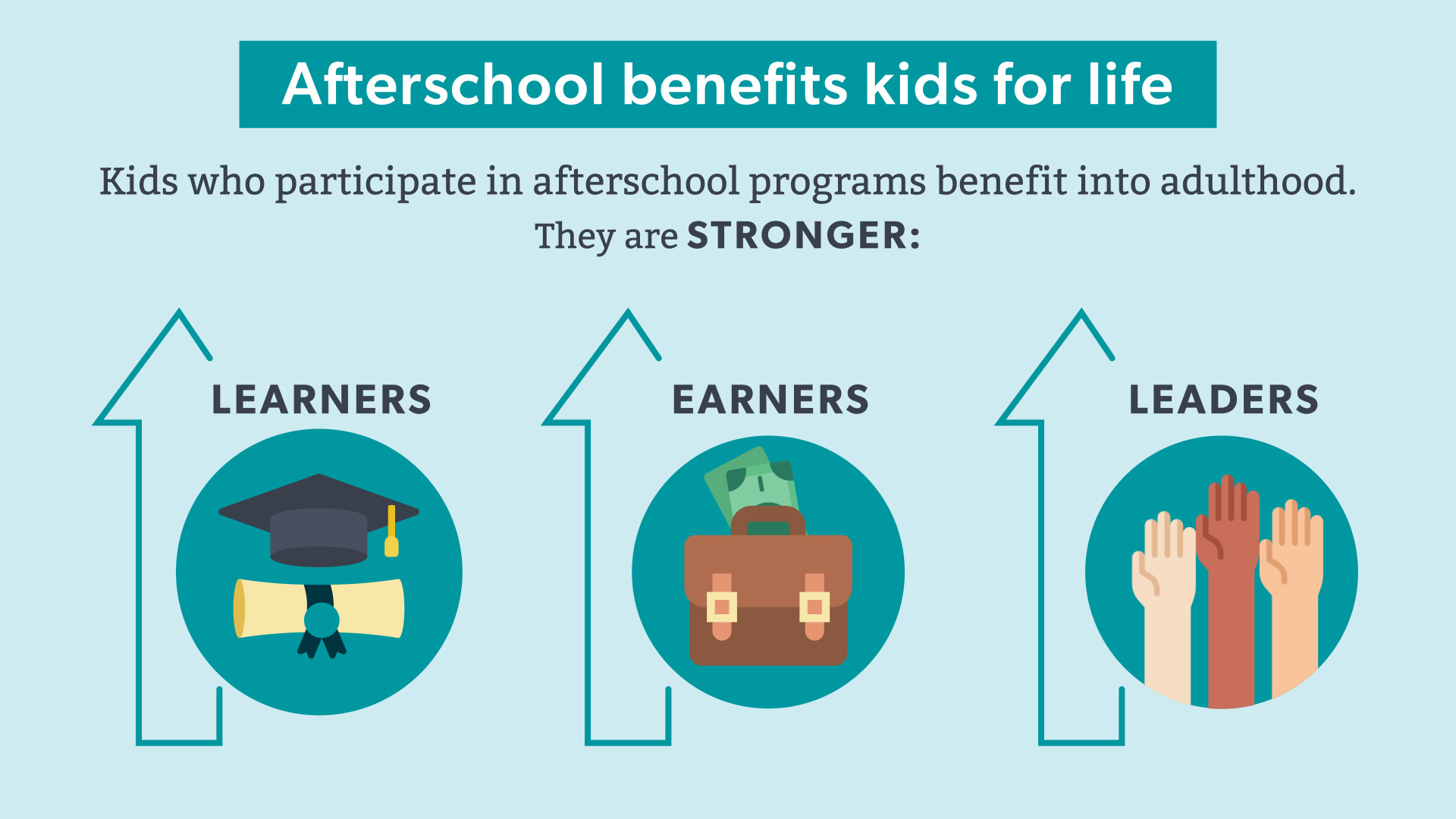 Afterschool benefits kids for life

Kids who participate in afterschool programs benefit into adulthood. They are STRONGER:

LEARNERS

EARNERS

LEADERS